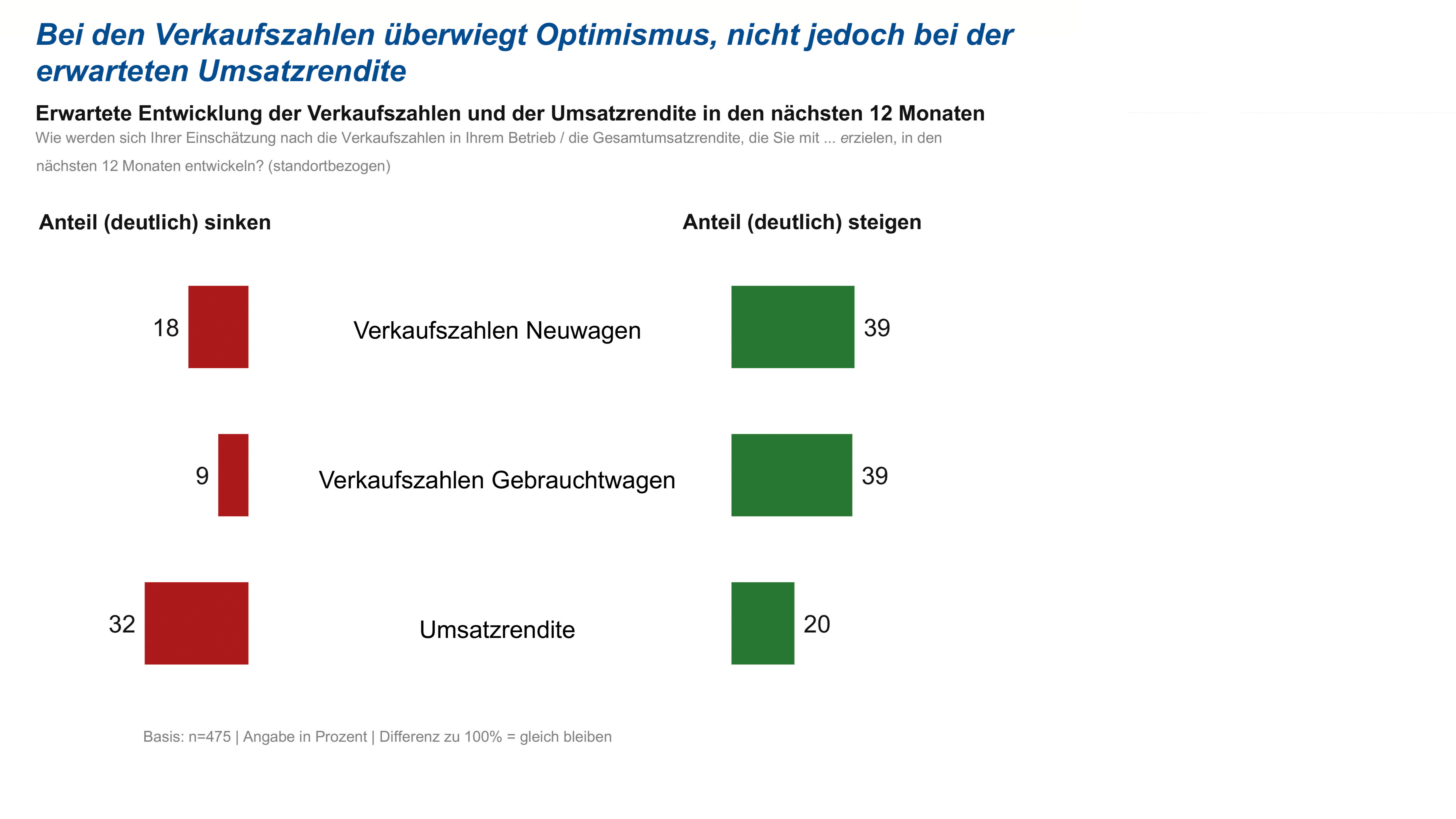 Bei den Verkaufszahlen überwiegt Optimismus, nicht jedoch bei der erwarteten Umsatzrendite

Erwartete Entwicklung der Verkaufszahlen und der Umsatzrendite in den nächsten 12 Monaten

Wie werden sich Ihrer Einschätzung nach die Verkaufszahlen in Ihrem Betrieb / die Gesamtumsatzrendite, die Sie mit ... erzielen, in den nächsten 12 Monaten entwickeln? (standortbezogen)

Anteil (deutlich) sinken

Anteil (deutlich) steigen

18

Verkaufszahlen Neuwagen

39

9

Verkaufszahlen Gebrauchtwagen

39

32

Umsatzrendite

20

Basis: n=475 | Angabe in Prozent | Differenz zu 100% = gleich bleiben